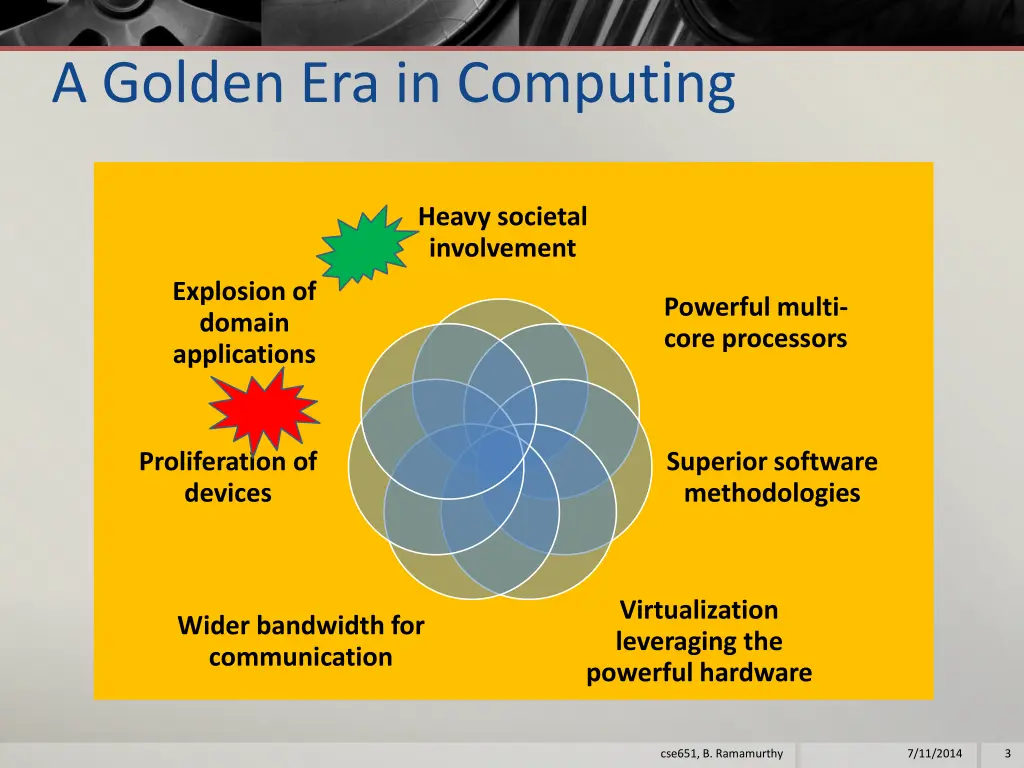 A Golden Era in Computing

Heavy societal involvement

Explosion of domain applications

Powerful multi-core processors

Proliferation of devices

Superior software methodologies

Wider bandwidth for communication

Virtualization leveraging the powerful hardware

cse651, B. Ramamurthy

7/11/2014

3